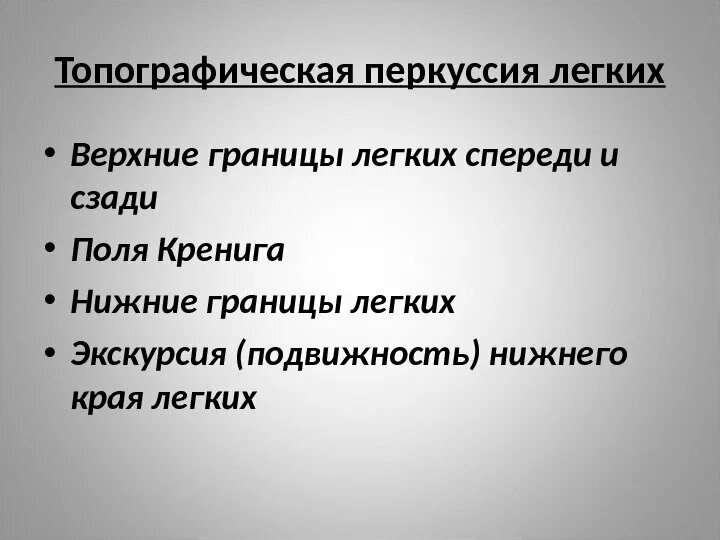 Топографическая перкуссия легких

• Верхние границы легких спереди и сзади
• Поля Кренига
• Нижние границы легких
• Экскурсия (подвижность) нижнего края легких